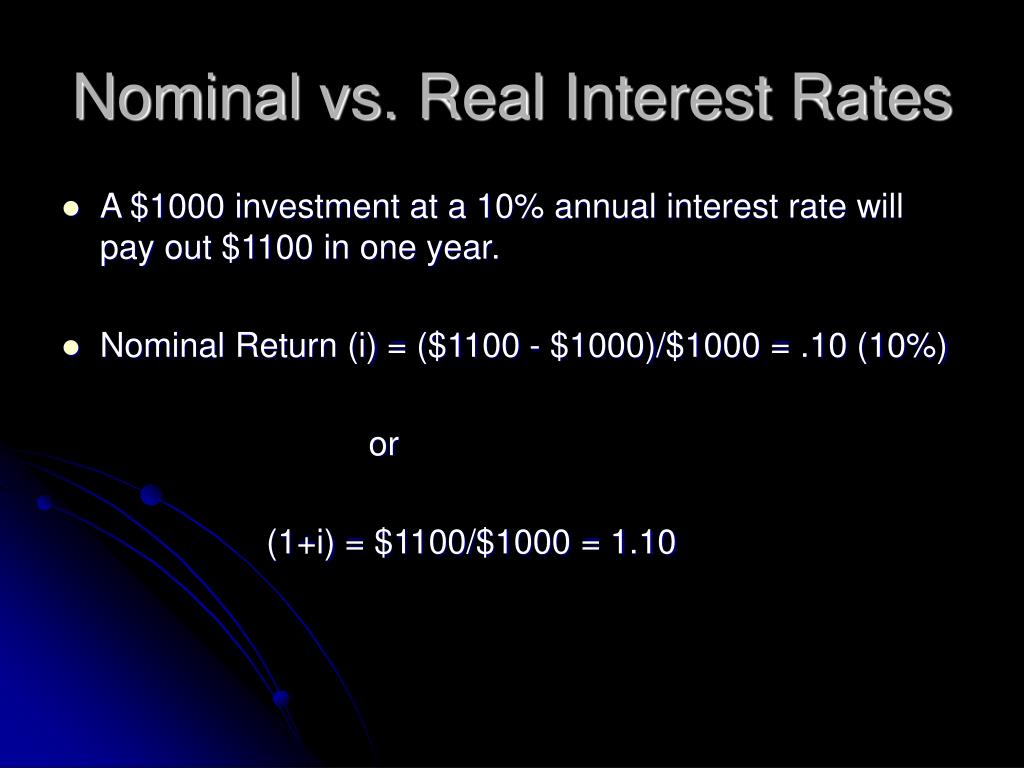 Nominal vs. Real Interest Rates

- A \$1000 investment at a 10% annual interest rate will pay out \$1100 in one year.

- Nominal Return (i) = (\$1100 - \$1000)/\$1000 = .10 (10%)

or

(1+i) = \$1100/\$1000 = 1.10